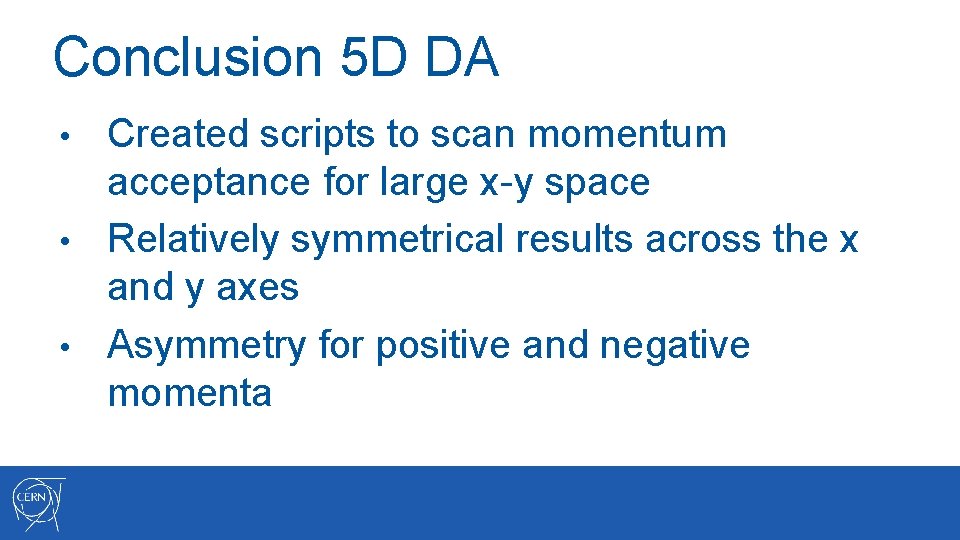 Conclusion 5D DA

• Created scripts to scan momentum acceptance for large x-y space
• Relatively symmetrical results across the x and y axes
• Asymmetry for positive and negative momenta

CERN